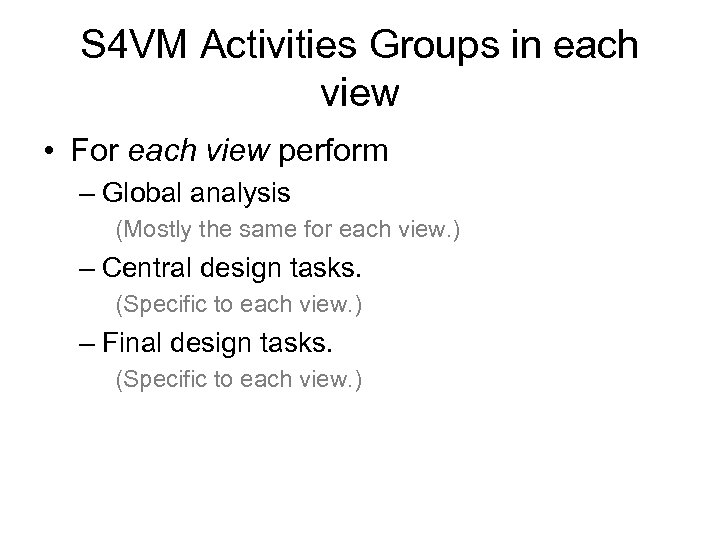 S4VM Activities Groups in each view

• For each view perform

– Global analysis

(Mostly the same for each view.)

– Central design tasks.

(Specific to each view.)

– Final design tasks.

(Specific to each view.)